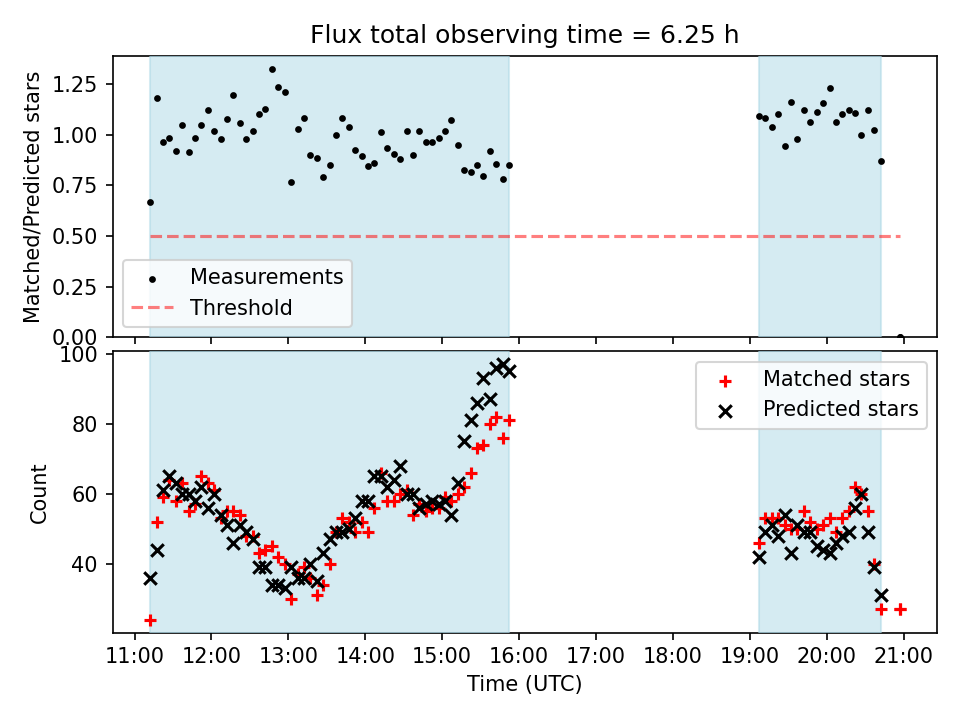 Flux total observing time = 6.25 h

Matched/Predicted stars

1.25
1.00
0.75
0.50
0.25
0.00

Measurements
Threshold

Count

100
80
60
40

Matched stars
Predicted stars

11:00 12:00 13:00 14:00 15:00 16:00 17:00 18:00 19:00 20:00 21:00

Time (UTC)